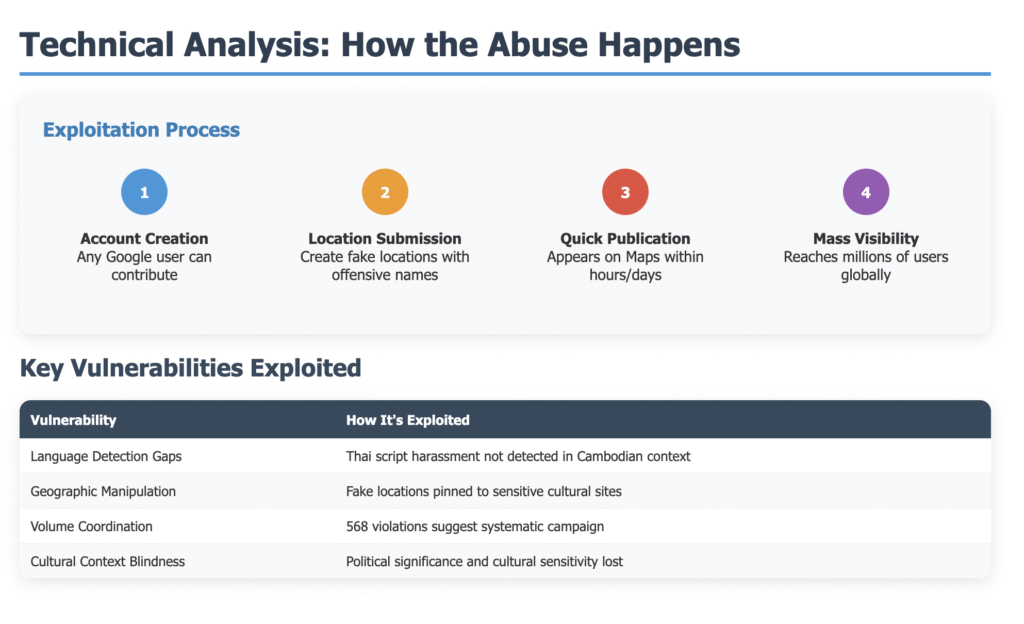 Technical Analysis: How the Abuse Happens

Exploitation Process

1
Account Creation
Any Google user can contribute

2
Location Submission
Create fake locations with offensive names

3
Quick Publication
Appears on Maps within hours/days

4
Mass Visibility
Reaches millions of users globally

Key Vulnerabilities Exploited

| Vulnerability | How It's Exploited |
|---|---|
| Language Detection Gaps | Thai script harassment not detected in Cambodian context |
| Geographic Manipulation | Fake locations pinned to sensitive cultural sites |
| Volume Coordination | 568 violations suggest systematic campaign |
| Cultural Context Blindness | Political significance and cultural sensitivity lost |